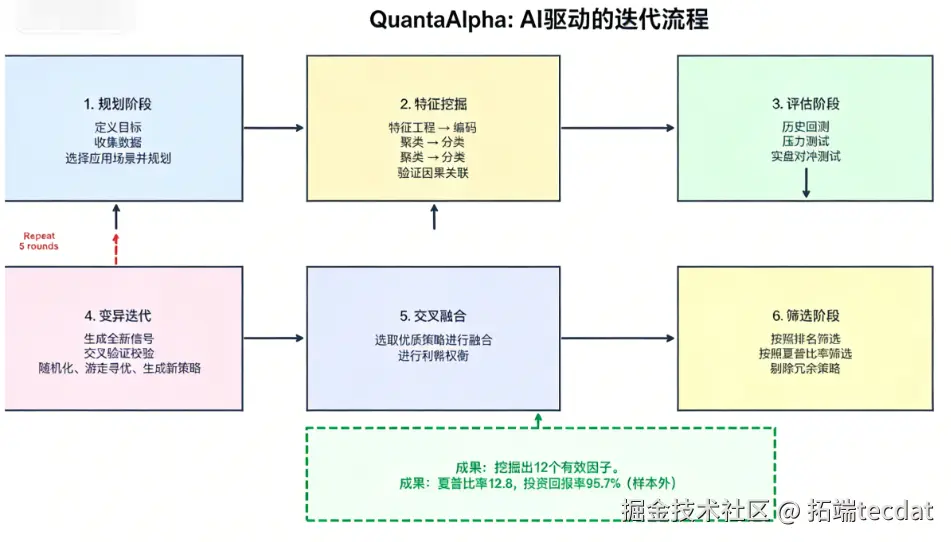 QuantaAlpha: AI驱动的迭代流程

1. 规划阶段
定义目标
收集数据
选择应用场景并规划

2. 特征挖掘
特征工程 → 编码
聚类 → 分类
聚类 → 分类
验证因果关联

3. 评估阶段
历史回测
压力测试
实盘对冲测试

Repeat
5 rounds

4. 变异迭代
生成全新信号
交叉验证校验
随机化、游走寻优、生成新策略

5. 交叉融合
选取优质策略进行融合
进行利弊权衡

6. 筛选阶段
按照排名筛选
按照夏普比率筛选
剔除冗余策略

成果：挖掘出12个有效因子。
成果：夏普比率12.8，投资回报率95.7%（样本外）

掘金技术社区 @ 拓端tecdat